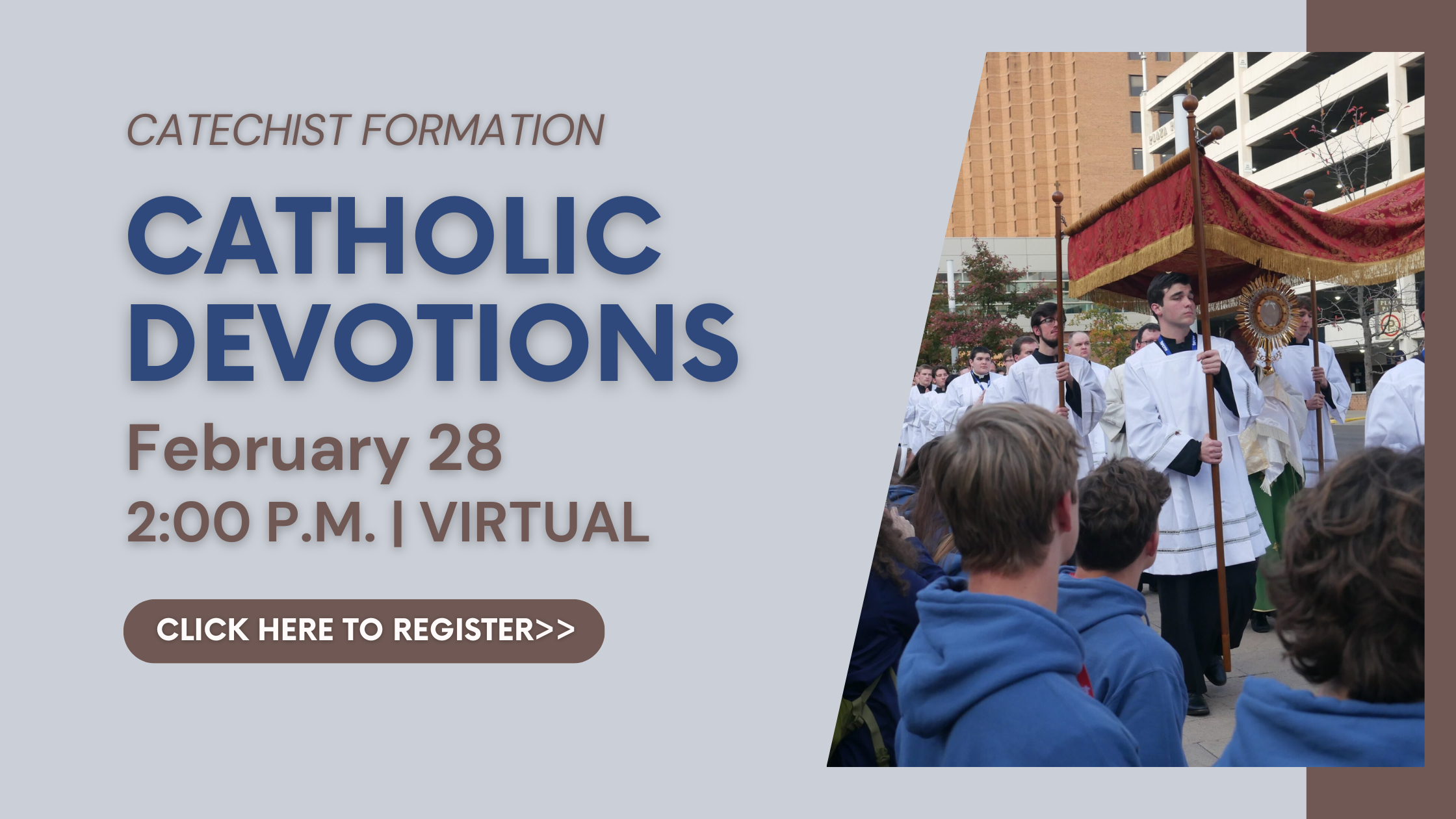 CATECHIST FORMATION

CATHOLIC DEVOTIONS

February 28

2:00 P.M. | VIRTUAL

CLICK HERE TO REGISTER>>